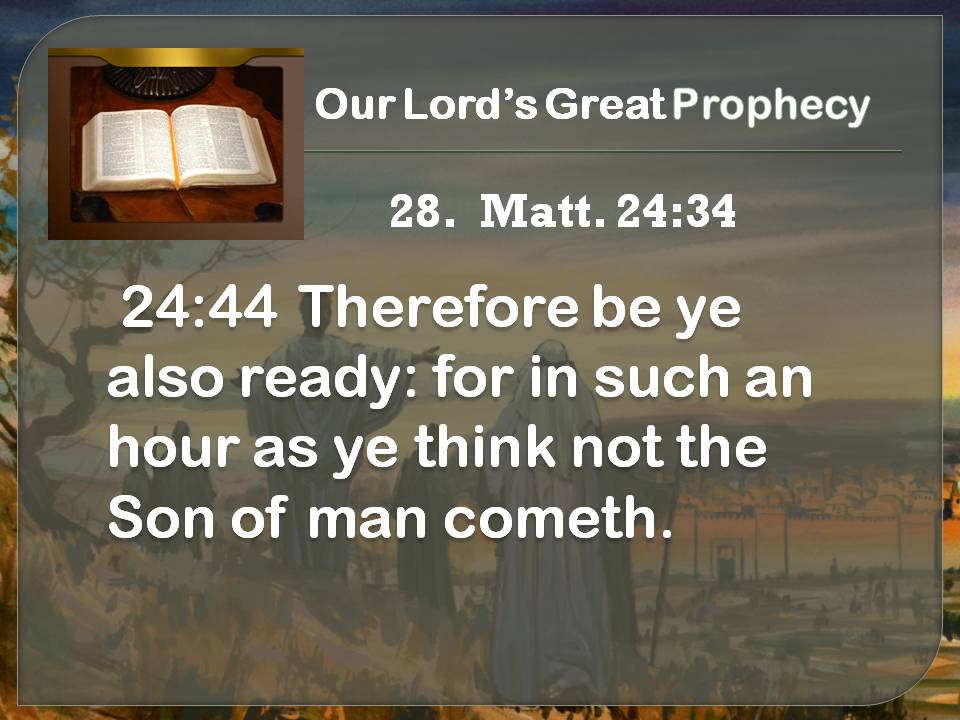 Our Lord's Great Prophecy

28. Matt. 24:34

24:44 Therefore be ye also ready: for in such an hour as ye think not the Son of man cometh.